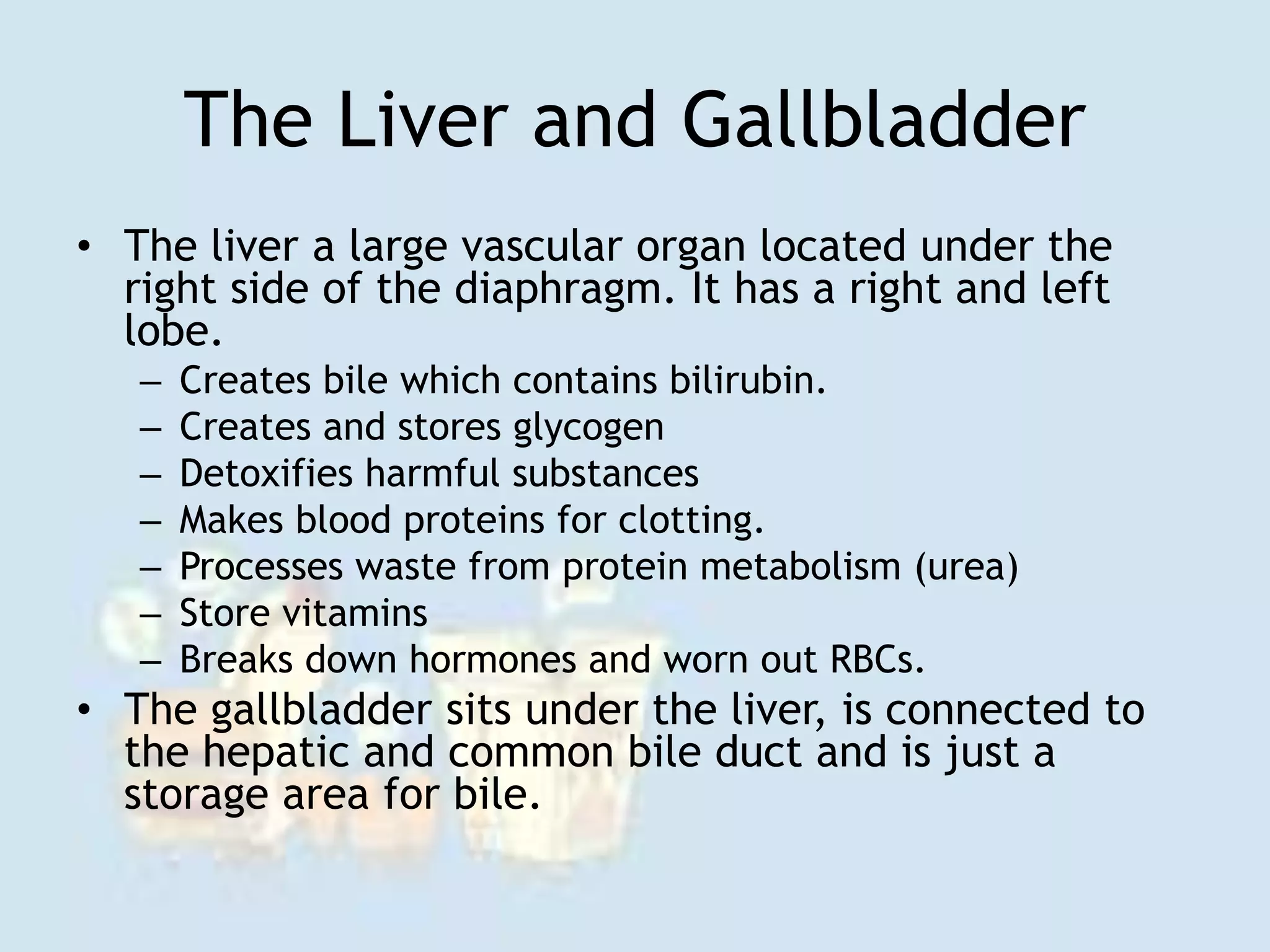 The Liver and Gallbladder

• The liver a large vascular organ located under the right side of the diaphragm. It has a right and left lobe.
– Creates bile which contains bilirubin.
– Creates and stores glycogen
– Detoxifies harmful substances
– Makes blood proteins for clotting.
– Processes waste from protein metabolism (urea)
– Store vitamins
– Breaks down hormones and worn out RBCs.
• The gallbladder sits under the liver, is connected to the hepatic and common bile duct and is just a storage area for bile.